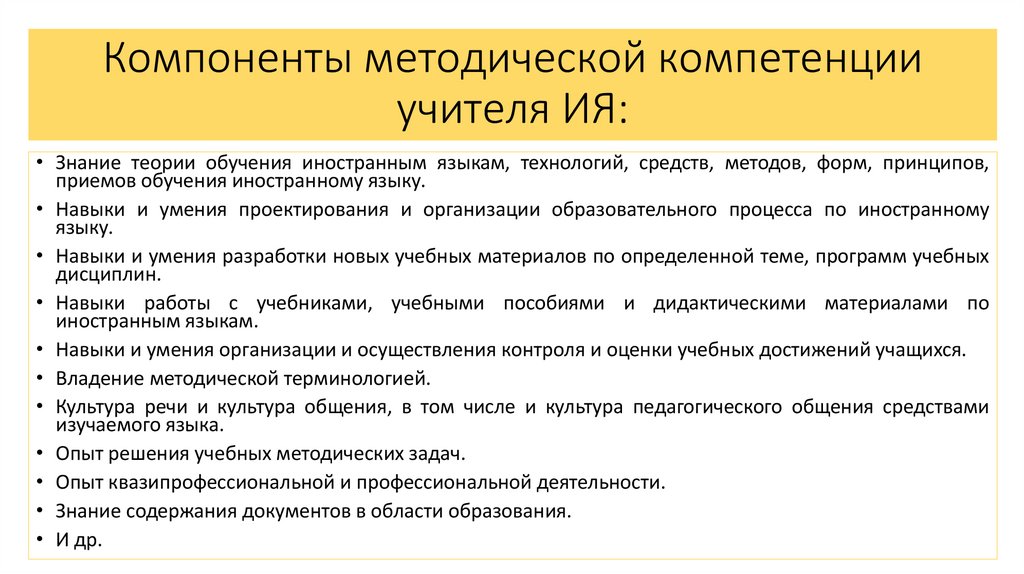 Компоненты методической компетенции учителя ИЯ:

• Знание теории обучения иностранным языкам, технологий, средств, методов, форм, принципов, приемов обучения иностранному языку.
• Навыки и умения проектирования и организации образовательного процесса по иностранному языку.
• Навыки и умения разработки новых учебных материалов по определенной теме, программ учебных дисциплин.
• Навыки работы с учебниками, учебными пособиями и дидактическими материалами по иностранным языкам.
• Навыки и умения организации и осуществления контроля и оценки учебных достижений учащихся.
• Владение методической терминологией.
• Культура речи и культура общения, в том числе и культура педагогического общения средствами изучаемого языка.
• Опыт решения учебных методических задач.
• Опыт квазипрофессиональной и профессиональной деятельности.
• Знание содержания документов в области образования.
• И др.